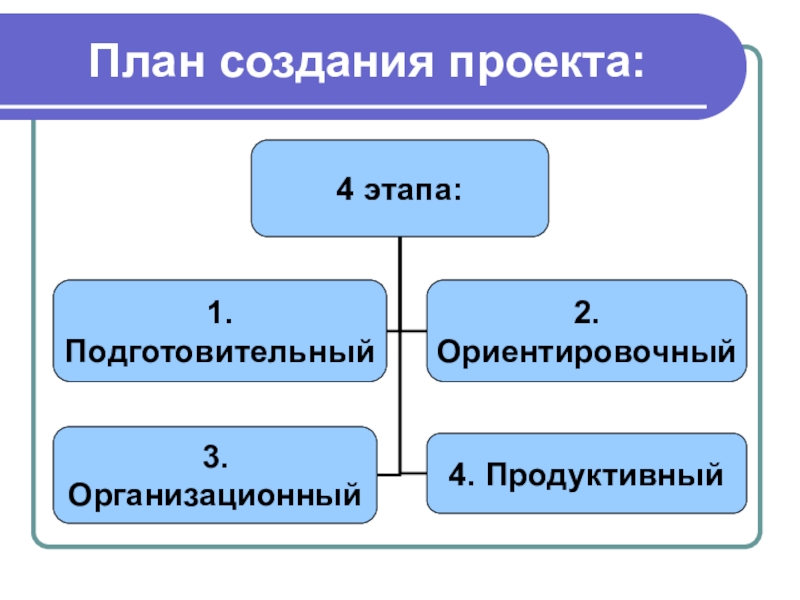 План создания проекта:

4 этапа:

1. Подготовительный

2. Ориентировочный

3. Организационный

4. Продуктивный